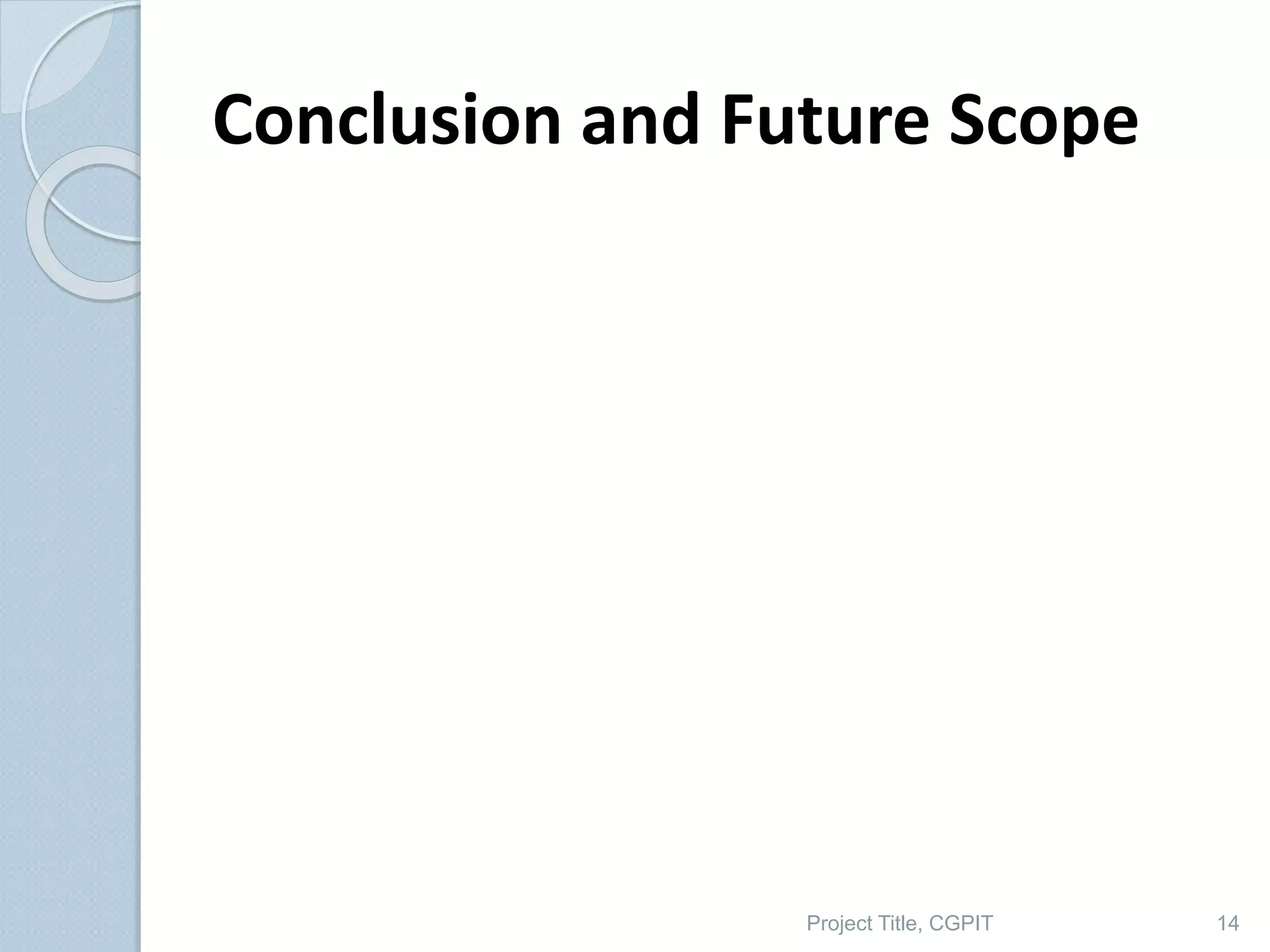 Conclusion and Future Scope

Project Title, CGPIT

14